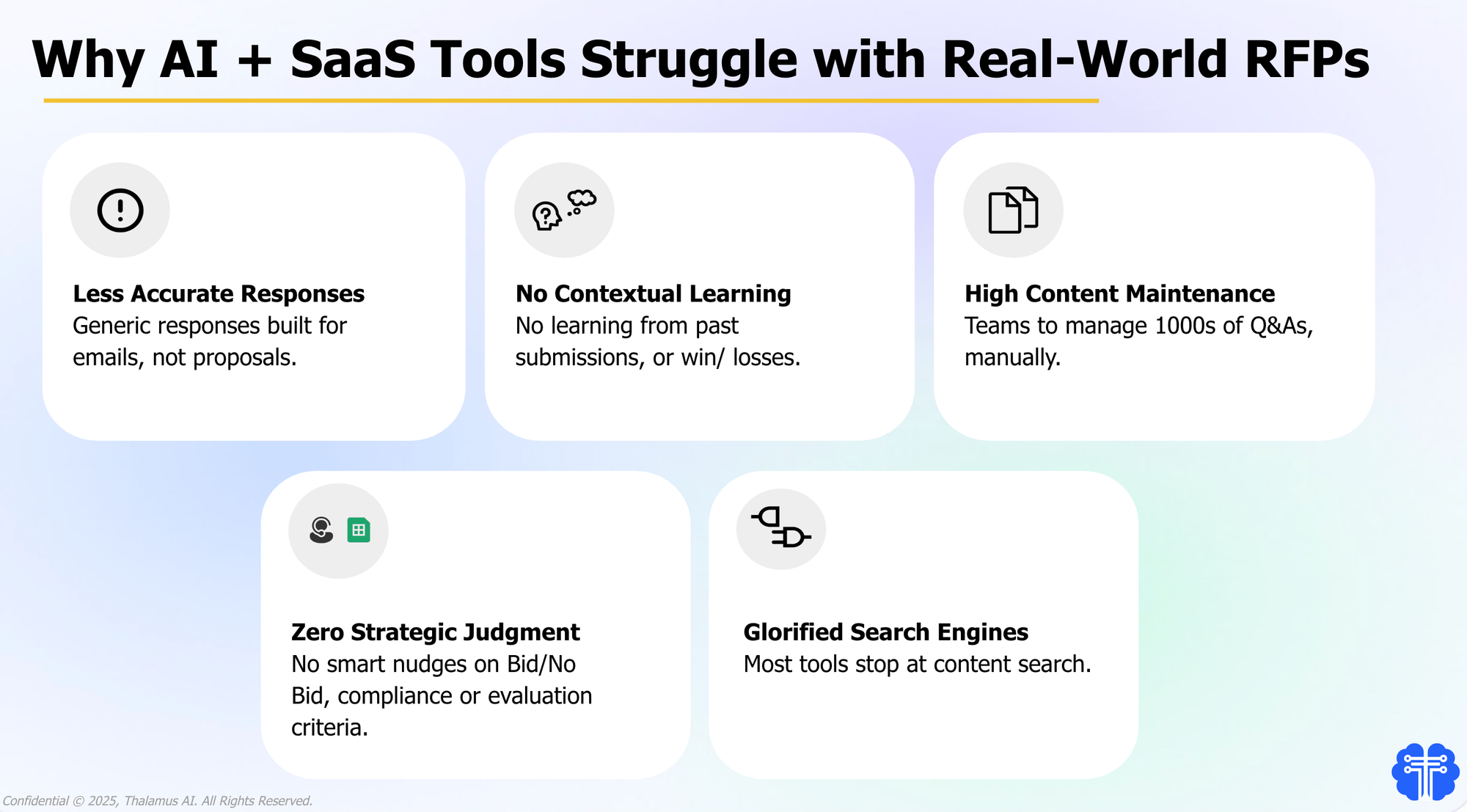 Why AI + SaaS Tools Struggle with Real-World RFPs

Less Accurate Responses
Generic responses built for emails, not proposals.

No Contextual Learning
No learning from past submissions, or win/ losses.

High Content Maintenance
Teams to manage 1000s of Q&As, manually.

Zero Strategic Judgment
No smart nudges on Bid/No Bid, compliance or evaluation criteria.

Glorified Search Engines
Most tools stop at content search.

Confidential © 2025, Thalamus AI. All Rights Reserved.